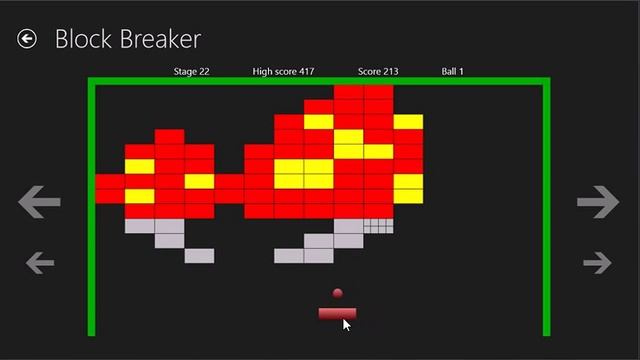 Block Breaker

Stage 22 High score 417 Score 213 Ball 1